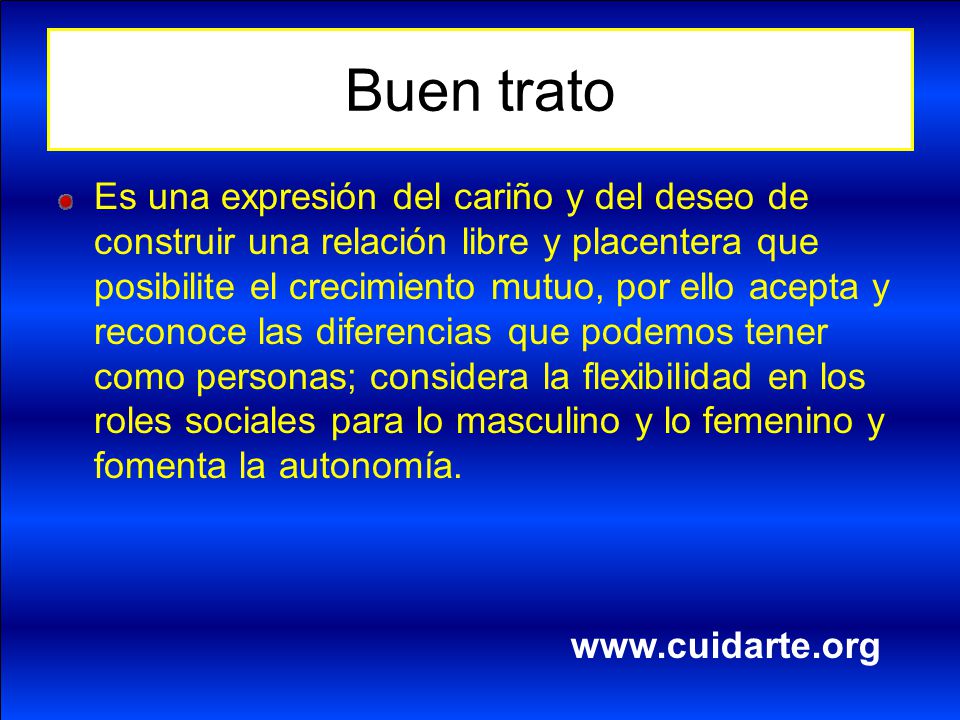 Buen trato

Es una expresión del cariño y del deseo de construir una relación libre y placentera que posibilite el crecimiento mutuo, por ello acepta y reconoce las diferencias que podemos tener como personas; considera la flexibilidad en los roles sociales para lo masculino y lo femenino y fomenta la autonomía.

www.cuidarte.org